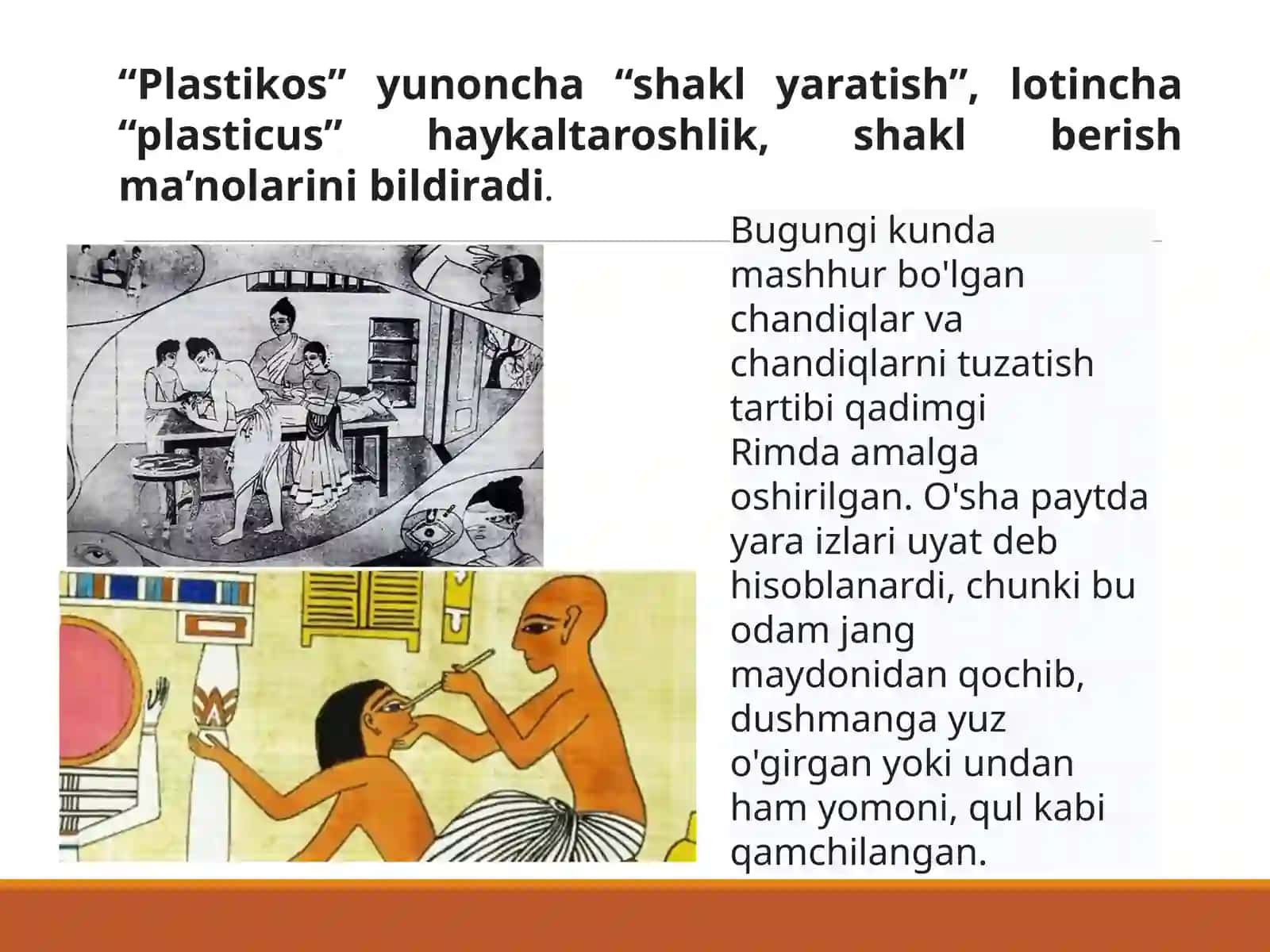 “Plastikos” yunoncha “shakl yaratish”, lotincha “plasticus” haykaltaroshlik, shakl berish ma’nolarini bildiradi.

Bugungi kunda mashhur bo'lgan chandiqlar va chandiqlarni tuzatish tartibi qadimgi Rimda amalga oshirilgan. O'sha paytda yara izlari uyat deb hisoblanardi, chunki bu odam jang maydonidan qochib, dushmanga yuz o'girgan yoki undan ham yomoni, qul kabi qamchilangan.